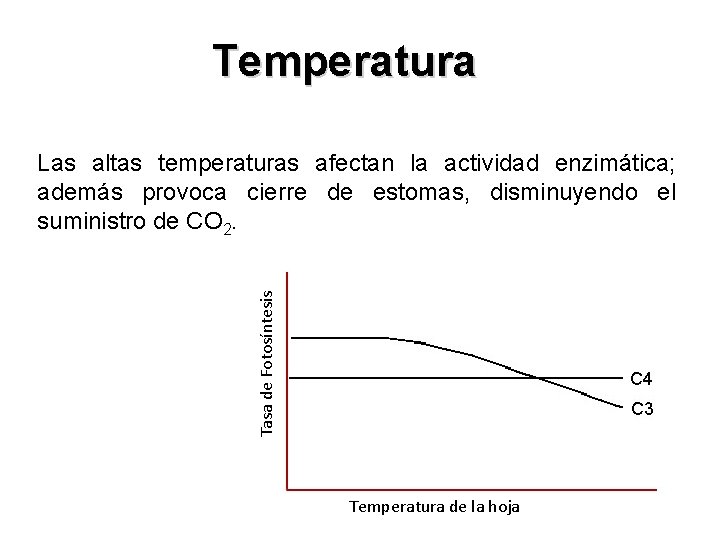 Temperatura

Las altas temperaturas afectan la actividad enzimática; además provoca cierre de estomas, disminuyendo el suministro de $CO_2$.

Tasa de Fotosíntesis

C4

C3

Temperatura de la hoja